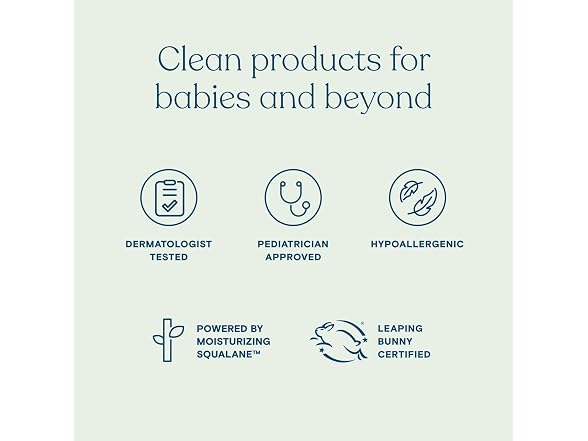 Clean products for babies and beyond

DERMATOLOGIST TESTED

PEDIATRICIAN APPROVED

HYPOALLERGENIC

POWERED BY MOISTURIZING SQUALANE™

LEAPING BUNNY CERTIFIED